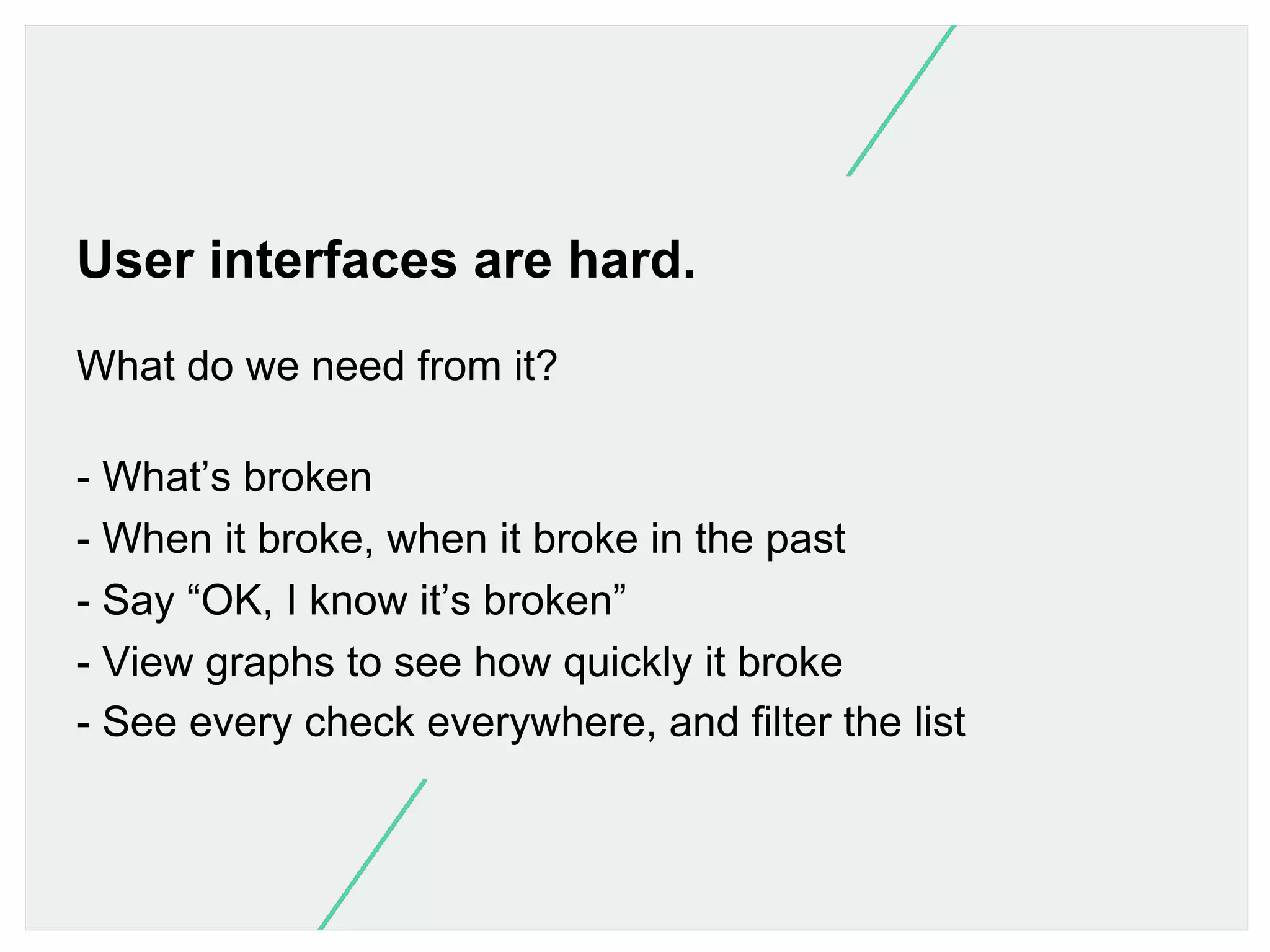 User interfaces are hard.

What do we need from it?

- What’s broken
- When it broke, when it broke in the past
- Say “OK, I know it’s broken”
- View graphs to see how quickly it broke
- See every check everywhere, and filter the list